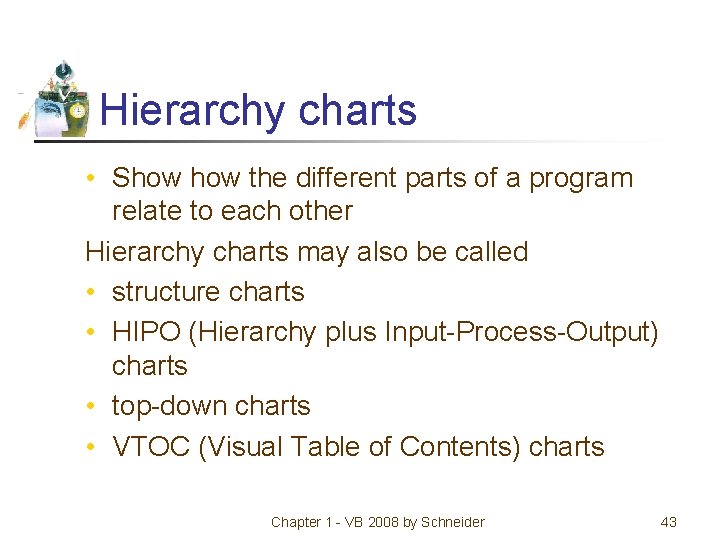 Hierarchy charts

• Show how the different parts of a program relate to each other

Hierarchy charts may also be called

• structure charts
• HIPO (Hierarchy plus Input-Process-Output) charts
• top-down charts
• VTOC (Visual Table of Contents) charts

Chapter 1 - VB 2008 by Schneider

43